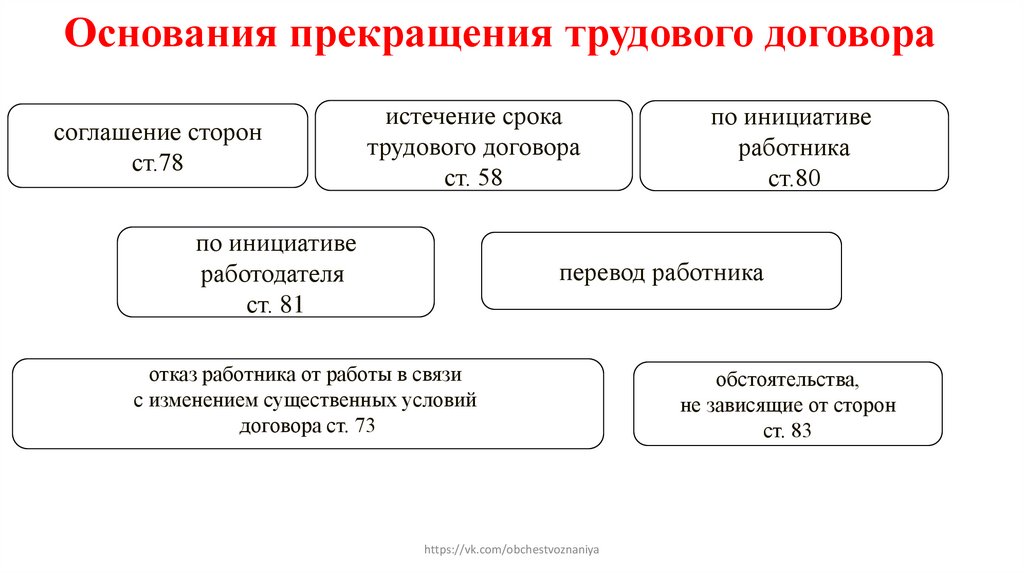 Основания прекращения трудового договора

соглашение сторон
ст.78

истечение срока
трудового договора
ст. 58

по инициативе
работника
ст.80

по инициативе
работодателя
ст. 81

перевод работника

отказ работника от работы в связи
с изменением существенных условий
договора ст. 73

обстоятельства,
не зависящие от сторон
ст. 83

https://vk.com/obchestvoznaniya